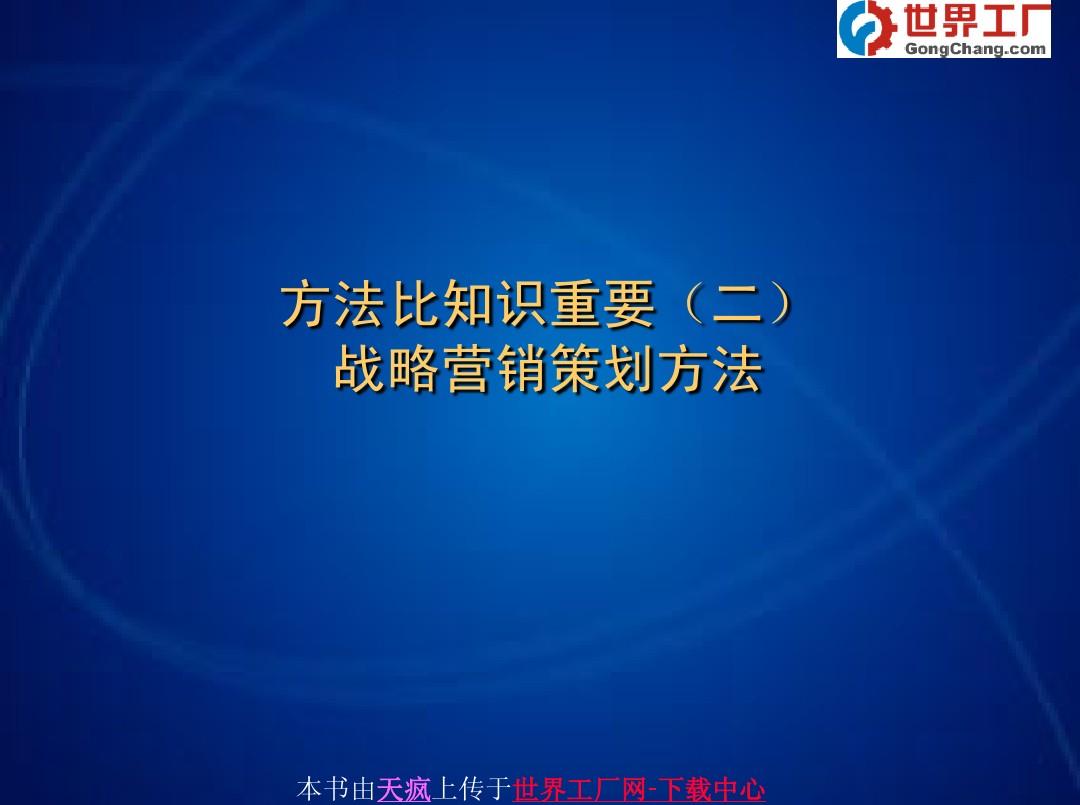 世界工厂
GongChang.com

方法比知识重要（二）
战略营销策划方法

本书由天疯上传于世界工厂网-下载中心